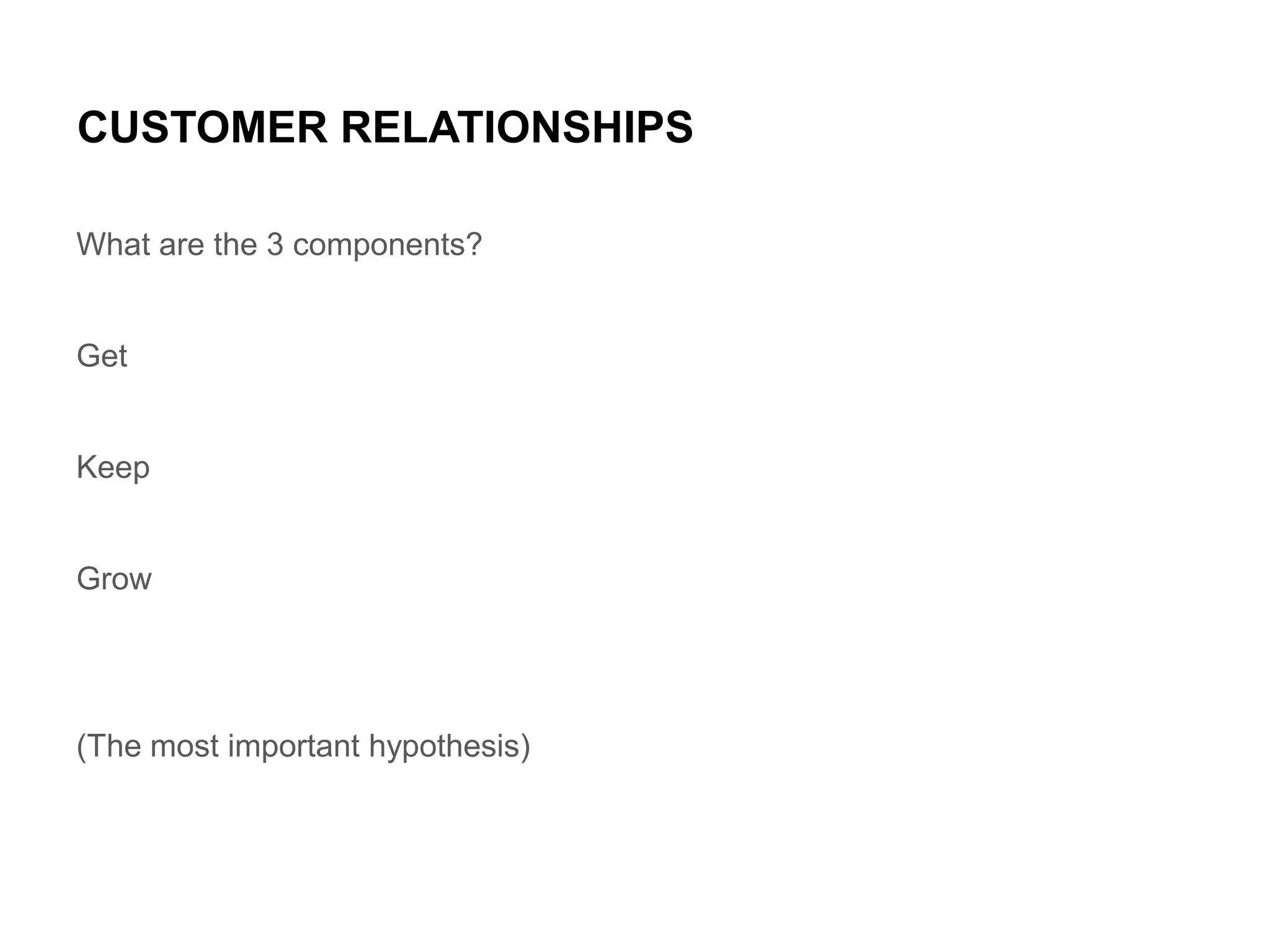 CUSTOMER RELATIONSHIPS

What are the 3 components?

Get

Keep

Grow

(The most important hypothesis)